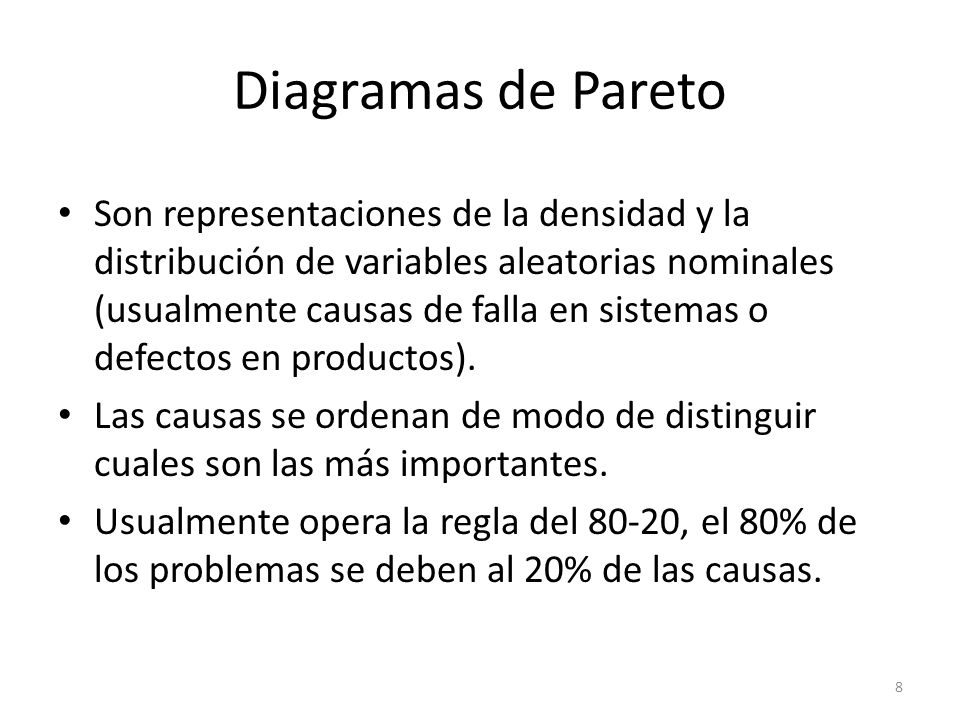 Diagramas de Pareto

• Son representaciones de la densidad y la distribución de variables aleatorias nominales (usualmente causas de falla en sistemas o defectos en productos).
• Las causas se ordenan de modo de distinguir cuales son las más importantes.
• Usualmente opera la regla del 80-20, el 80% de los problemas se deben al 20% de las causas.

8